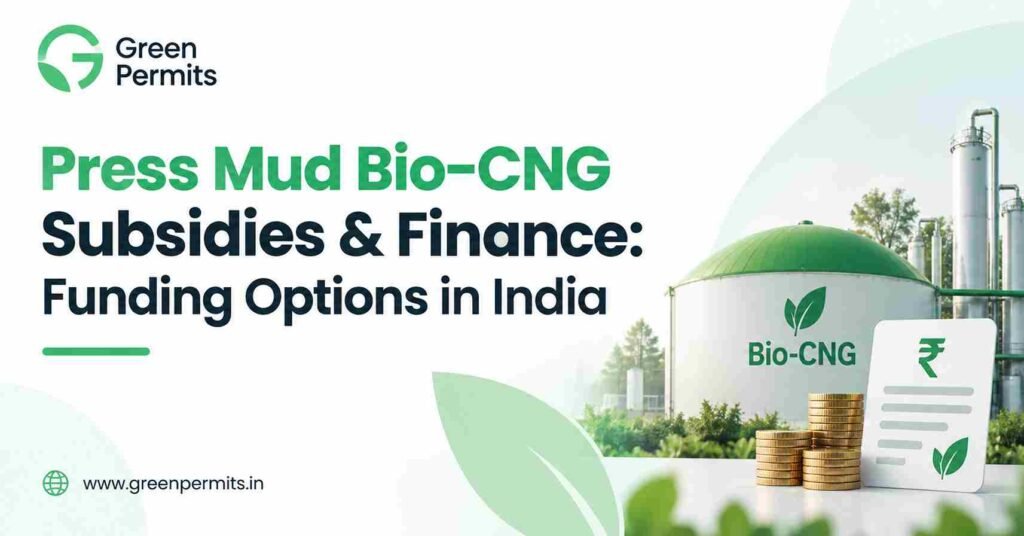 Green Permits

Press Mud Bio-CNG Subsidies & Finance: Funding Options in India

Bio-CNG

₹

www.greenpermits.in